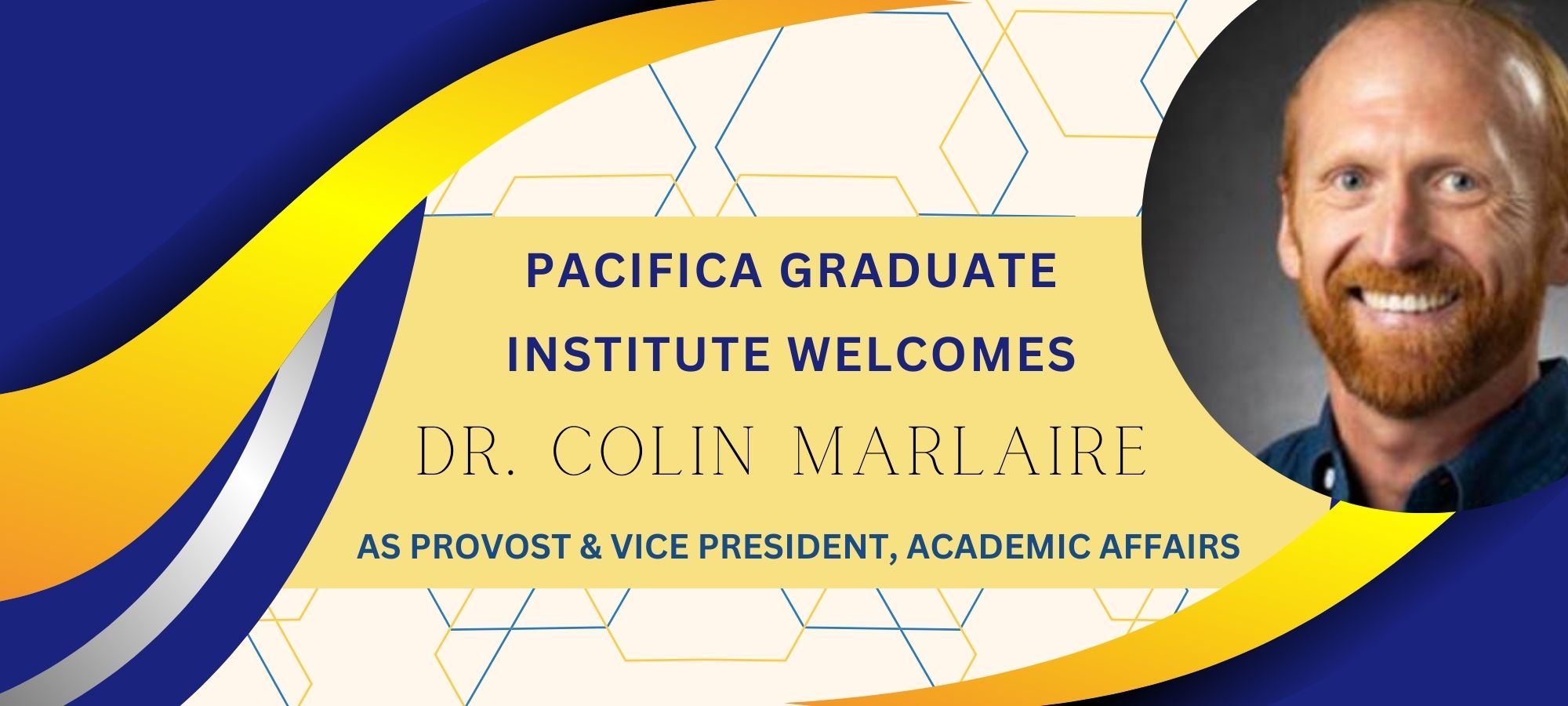 PACIFICA GRADUATE INSTITUTE WELCOMES

DR. COLIN MARLAIRE

AS PROVOST & VICE PRESIDENT, ACADEMIC AFFAIRS